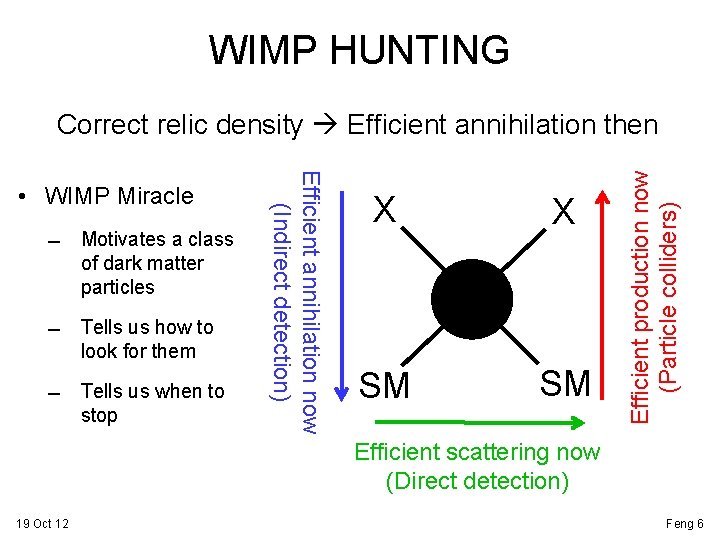 WIMP HUNTING

Correct relic density → Efficient annihilation then

• WIMP Miracle
– Motivates a class of dark matter particles
– Tells us how to look for them
– Tells us when to stop

Efficient annihilation now
(Indirect detection)

X
X
SM
SM

Efficient production now
(Particle colliders)

Efficient scattering now
(Direct detection)

19 Oct 12

Feng 6